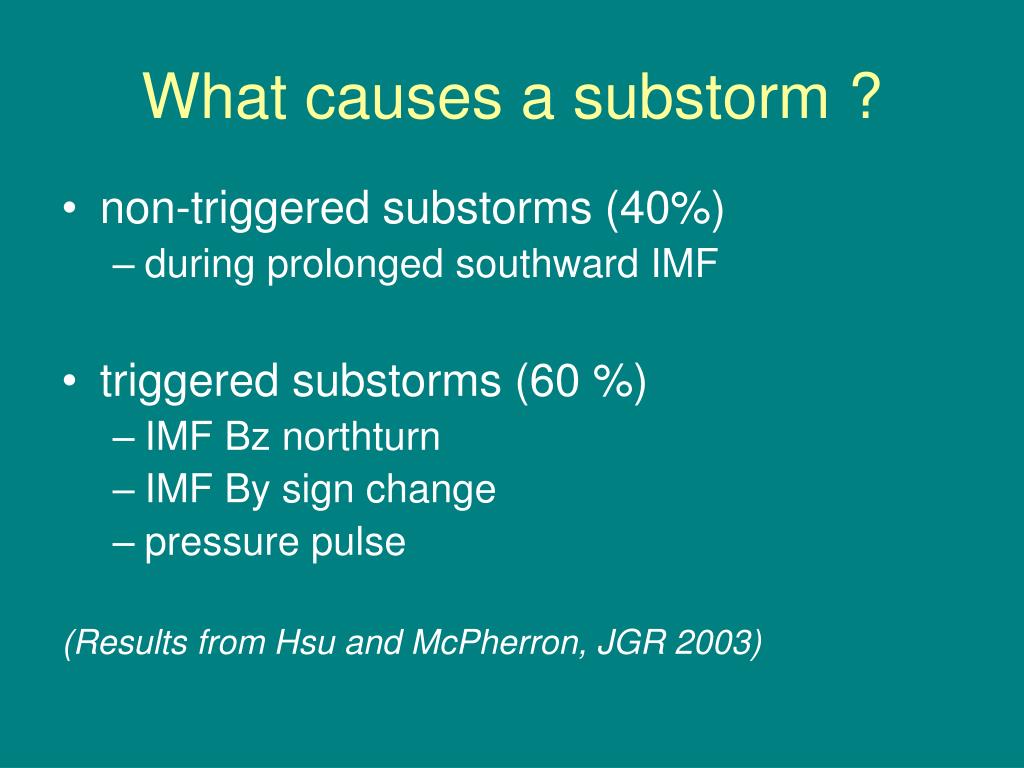 What causes a substorm ?

• non-triggered substorms (40%)
– during prolonged southward IMF

• triggered substorms (60 %)
– IMF Bz northturn
– IMF By sign change
– pressure pulse

(Results from Hsu and McPherron, JGR 2003)